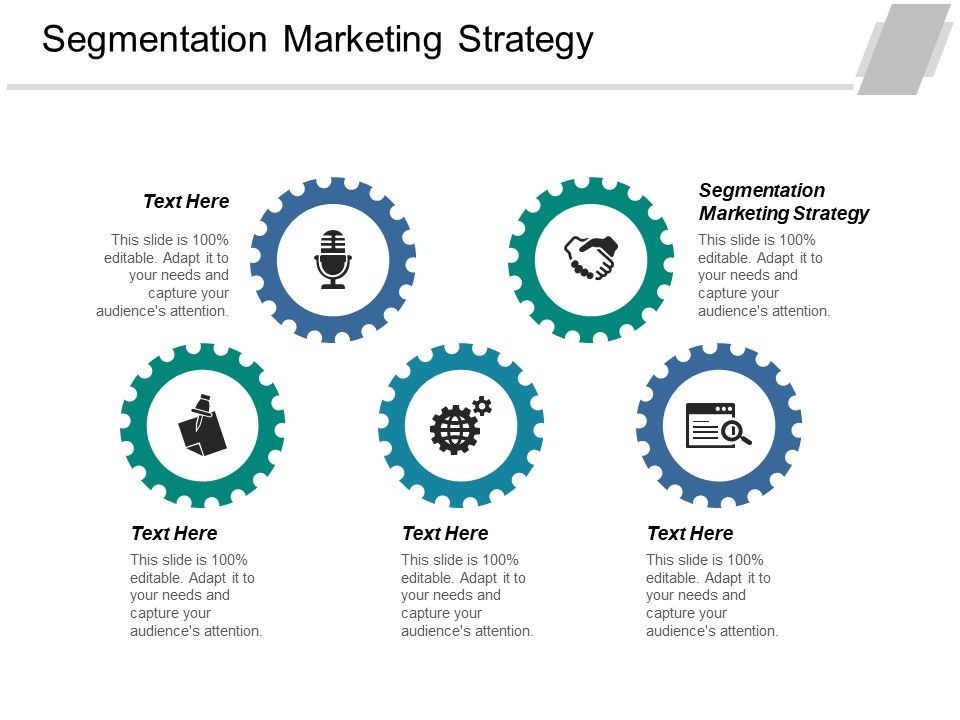 Segmentation Marketing Strategy

Text Here

This slide is 100% editable. Adapt it to your needs and capture your audience's attention.

Segmentation Marketing Strategy

This slide is 100% editable. Adapt it to your needs and capture your audience's attention.

Text Here

This slide is 100% editable. Adapt it to your needs and capture your audience's attention.

Text Here

This slide is 100% editable. Adapt it to your needs and capture your audience's attention.

Text Here

This slide is 100% editable. Adapt it to your needs and capture your audience's attention.